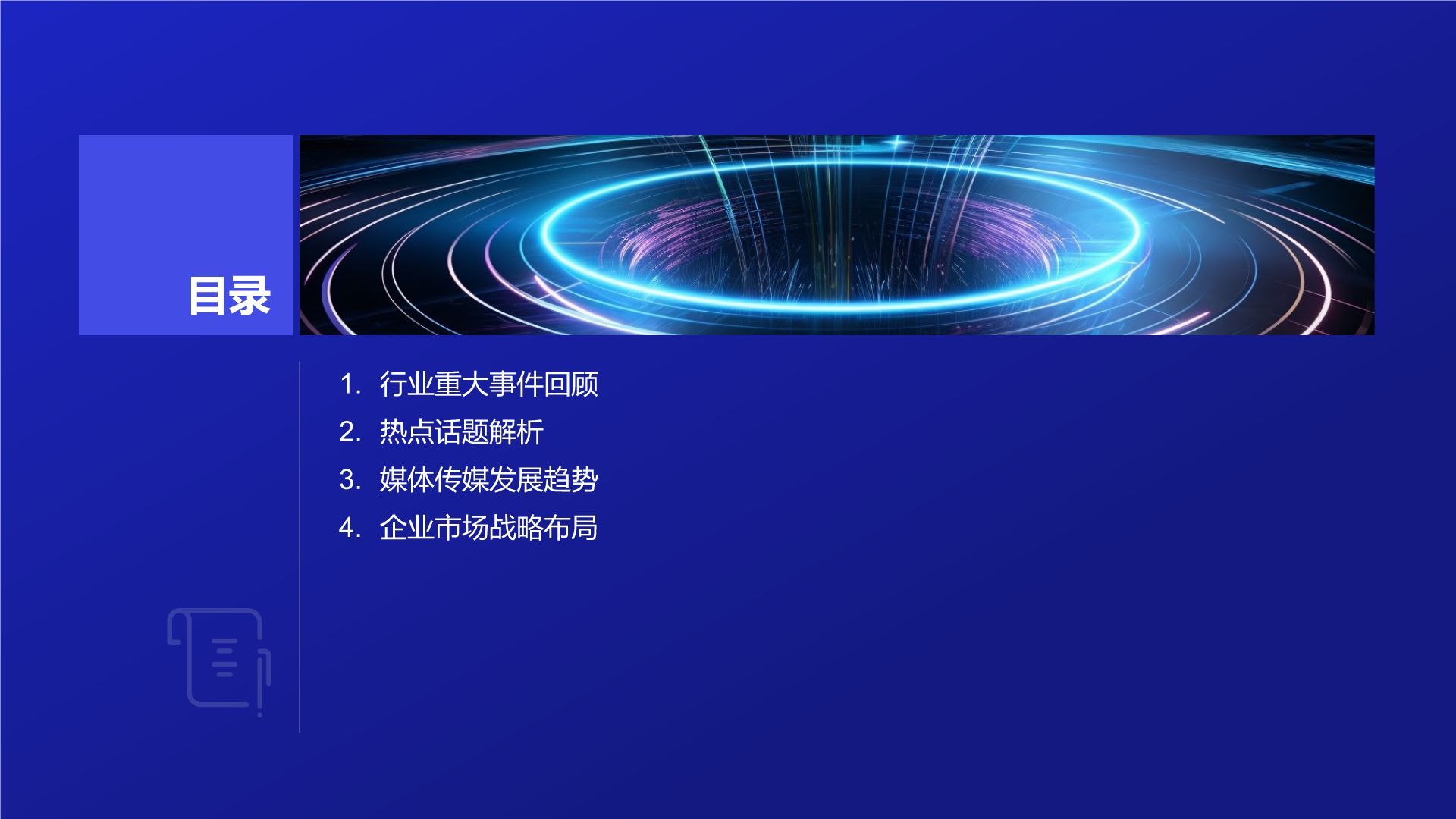 目录

1. 行业重大事件回顾
2. 热点话题解析
3. 媒体传媒发展趋势
4. 企业市场战略布局